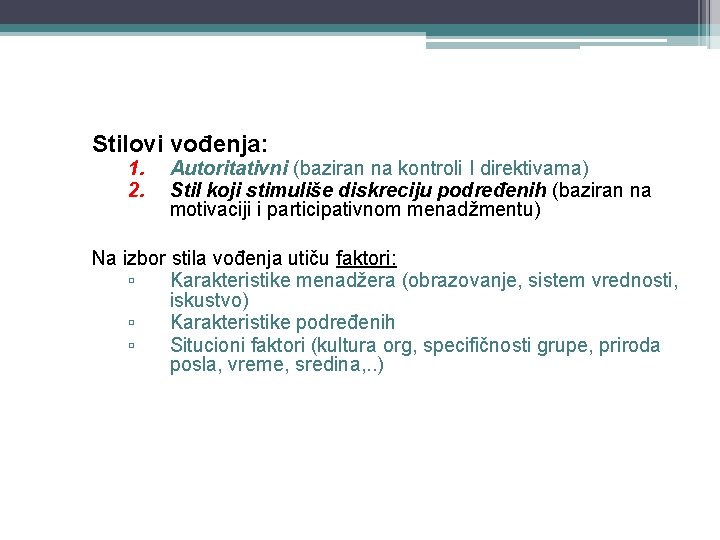 Stilovi vođenja:
1. Autoritativni (baziran na kontroli I direktivama)
2. Stil koji stimuliše diskreciju podređenih (baziran na motivaciji i participativnom menadžmentu)

Na izbor stila vođenja utiču faktori:
▫ Karakteristike menadžera (obrazovanje, sistem vrednosti, iskustvo)
▫ Karakteristike podređenih
▫ Situcioni faktori (kultura org, specifičnosti grupe, priroda posla, vreme, sredina,..)